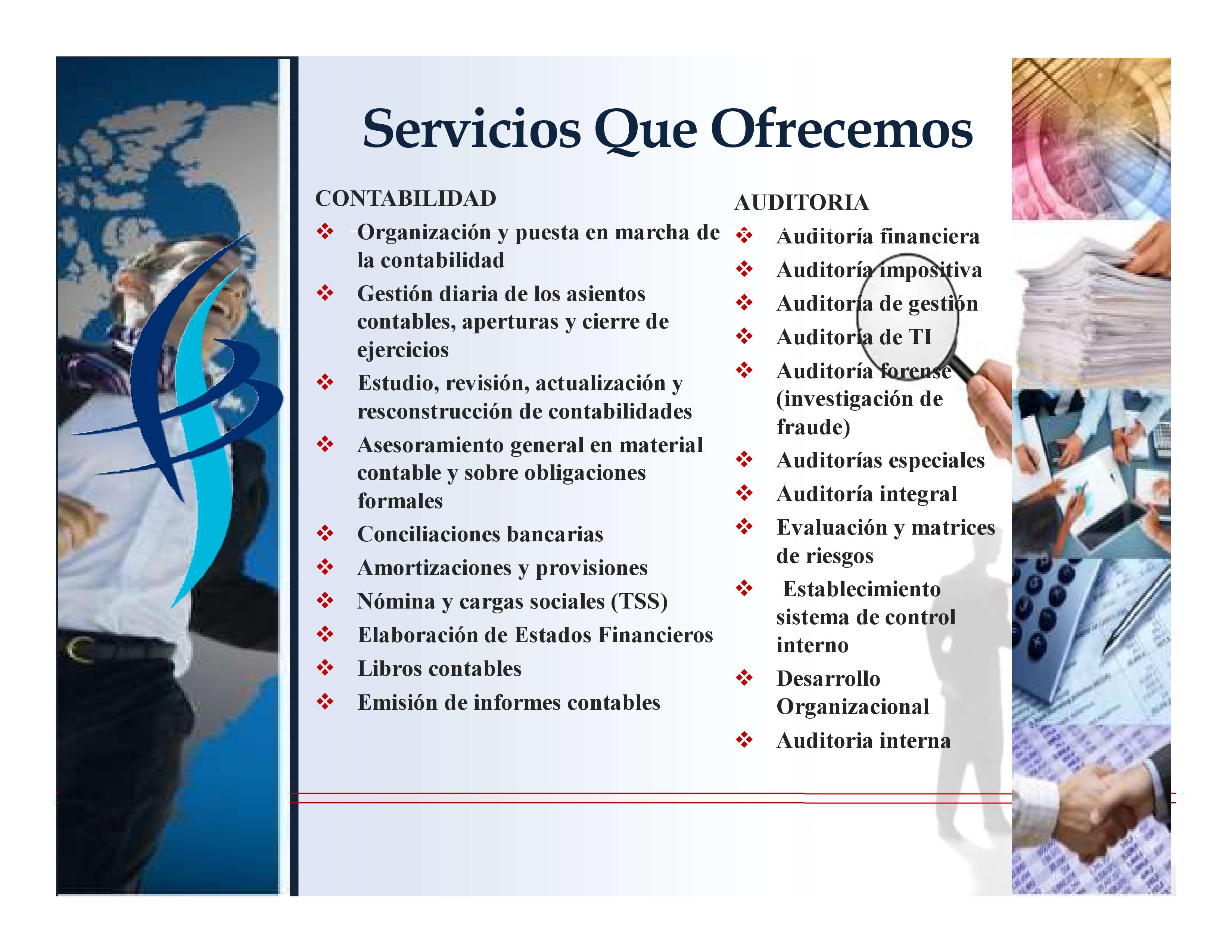 Servicios Que Ofrecemos

CONTABILIDAD

❖ Organización y puesta en marcha de la contabilidad
❖ Gestión diaria de los asientos contables, aperturas y cierre de ejercicios
❖ Estudio, revisión, actualización y resconstrucción de contabilidades
❖ Asesoramiento general en material contable y sobre obligaciones formales
❖ Conciliaciones bancarias
❖ Amortizaciones y provisiones
❖ Nómina y cargas sociales (TSS)
❖ Elaboración de Estados Financieros
❖ Libros contables
❖ Emisión de informes contables

AUDITORIA

❖ Auditoría financiera
❖ Auditoría impositiva
❖ Auditoría de gestión
❖ Auditoría de TI
❖ Auditoría forense (investigación de fraude)
❖ Auditorías especiales
❖ Auditoría integral
❖ Evaluación y matrices de riesgos
❖ Establecimiento sistema de control interno
❖ Desarrollo Organizacional
❖ Auditoria interna